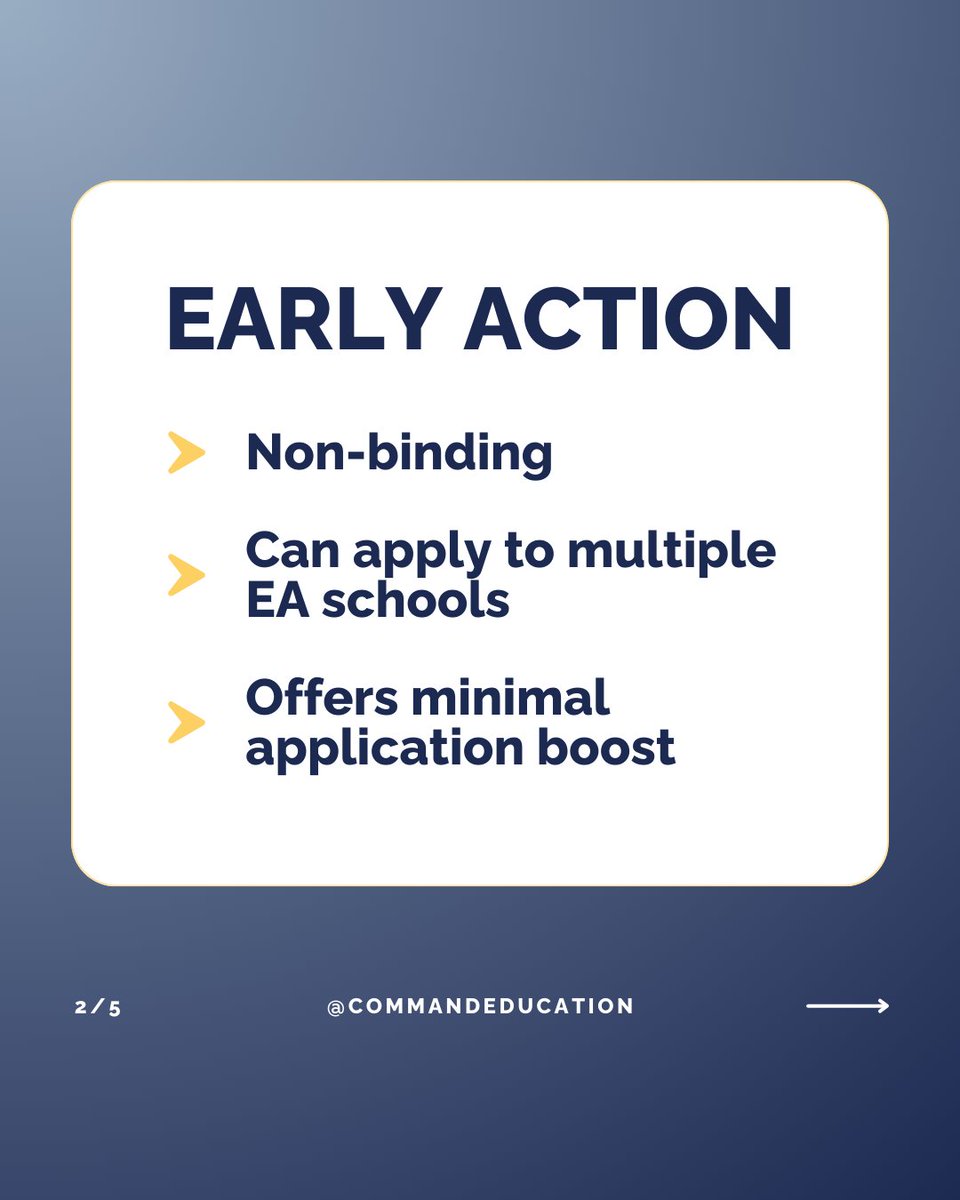 EARLY ACTION

Non-binding

Can apply to multiple EA schools

Offers minimal application boost

2/5

@COMMANDEDUCATION